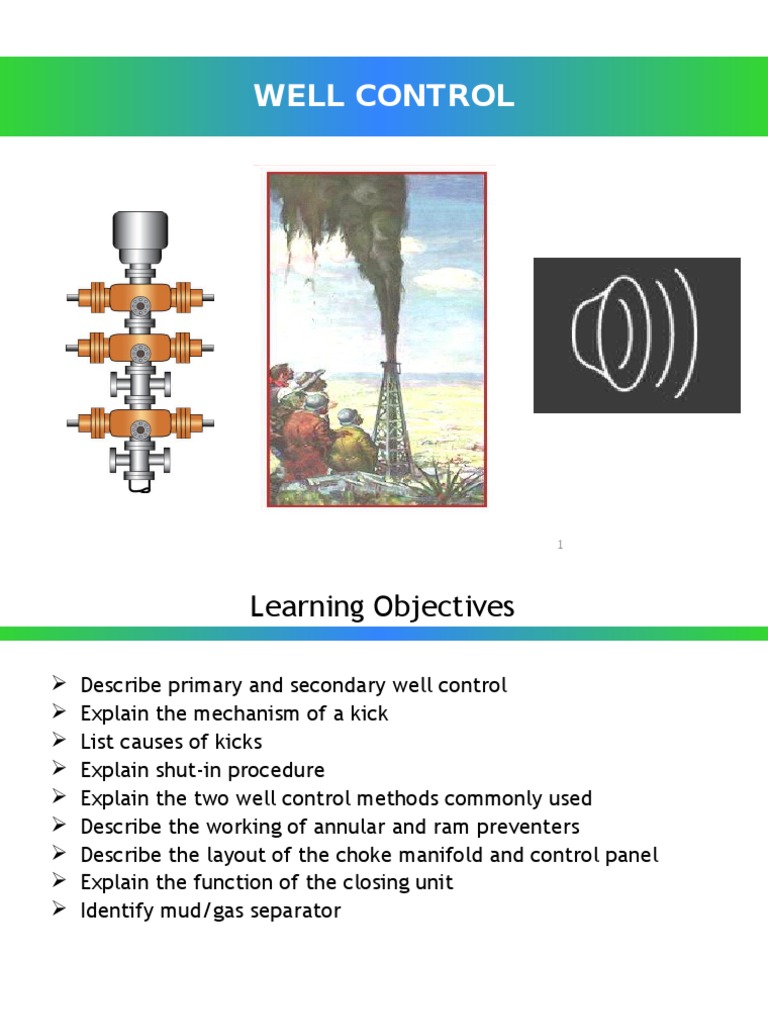 WELL CONTROL

1

Learning Objectives

➢ Describe primary and secondary well control
➢ Explain the mechanism of a kick
➢ List causes of kicks
➢ Explain shut-in procedure
➢ Explain the two well control methods commonly used
➢ Describe the working of annular and ram preventers
➢ Describe the layout of the choke manifold and control panel
➢ Explain the function of the closing unit
➢ Identify mud/gas separator